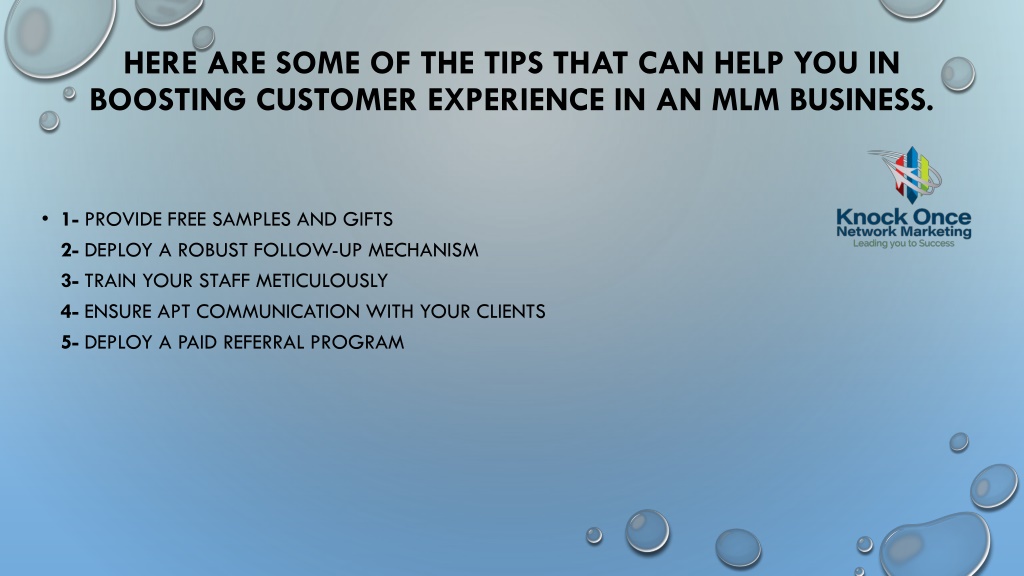 HERE ARE SOME OF THE TIPS THAT CAN HELP YOU IN BOOSTING CUSTOMER EXPERIENCE IN AN MLM BUSINESS.

Knock Once
Network Marketing
Leading you to Success

• 1- PROVIDE FREE SAMPLES AND GIFTS
2- DEPLOY A ROBUST FOLLOW-UP MECHANISM
3- TRAIN YOUR STAFF METICULOUSLY
4- ENSURE APT COMMUNICATION WITH YOUR CLIENTS
5- DEPLOY A PAID REFERRAL PROGRAM